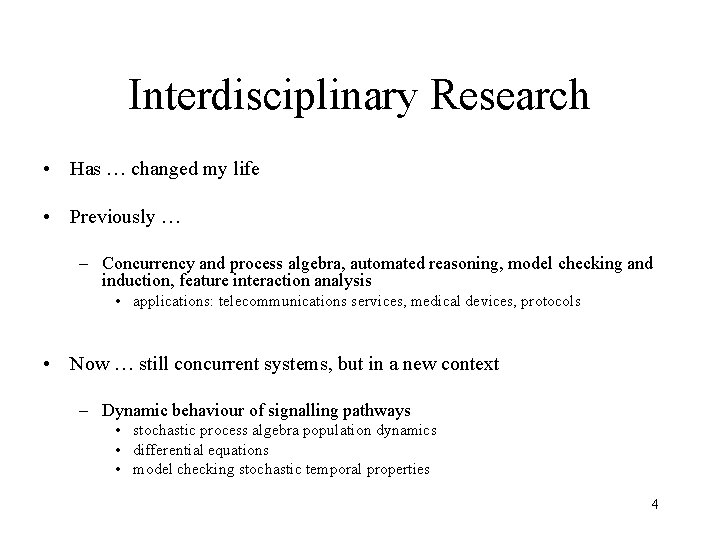 Interdisciplinary Research

• Has … changed my life

• Previously …

– Concurrency and process algebra, automated reasoning, model checking and induction, feature interaction analysis
  • applications: telecommunications services, medical devices, protocols

• Now … still concurrent systems, but in a new context

– Dynamic behaviour of signalling pathways
  • stochastic process algebra population dynamics
  • differential equations
  • model checking stochastic temporal properties

4